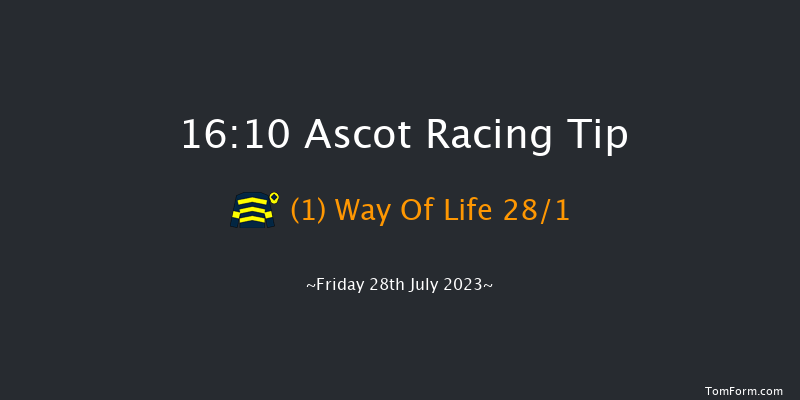 16:10 Ascot Racing Tip

(1) Way Of Life 28/1

~Friday 28th July 2023~

TomForm.com